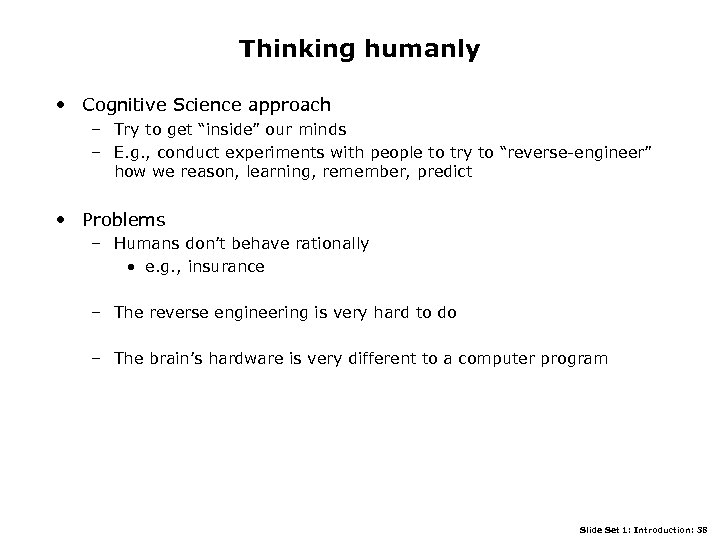 Thinking humanly

• Cognitive Science approach
– Try to get “inside” our minds
– E.g., conduct experiments with people to try to “reverse-engineer” how we reason, learning, remember, predict

• Problems
– Humans don’t behave rationally
• e.g., insurance

– The reverse engineering is very hard to do

– The brain’s hardware is very different to a computer program

Slide Set 1: Introduction: 38